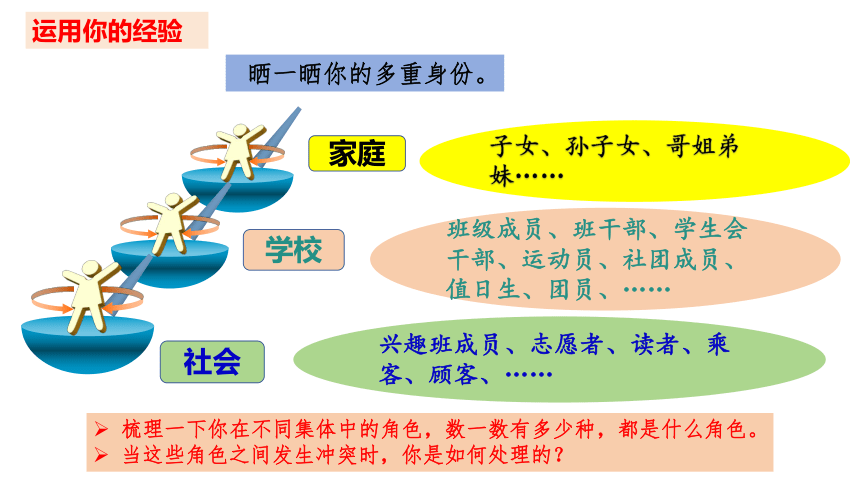 运用你的经验

晒一晒你的多重身份。

家庭

子女、孙子女、哥姐弟妹……

学校

班级成员、班干部、学生会干部、运动员、社团成员、值日生、团员、……

社会

兴趣班成员、志愿者、读者、乘客、顾客、……

➢ 梳理一下你在不同集体中的角色，数一数有多少种，都是什么角色。
➢ 当这些角色之间发生冲突时，你是如何处理的？